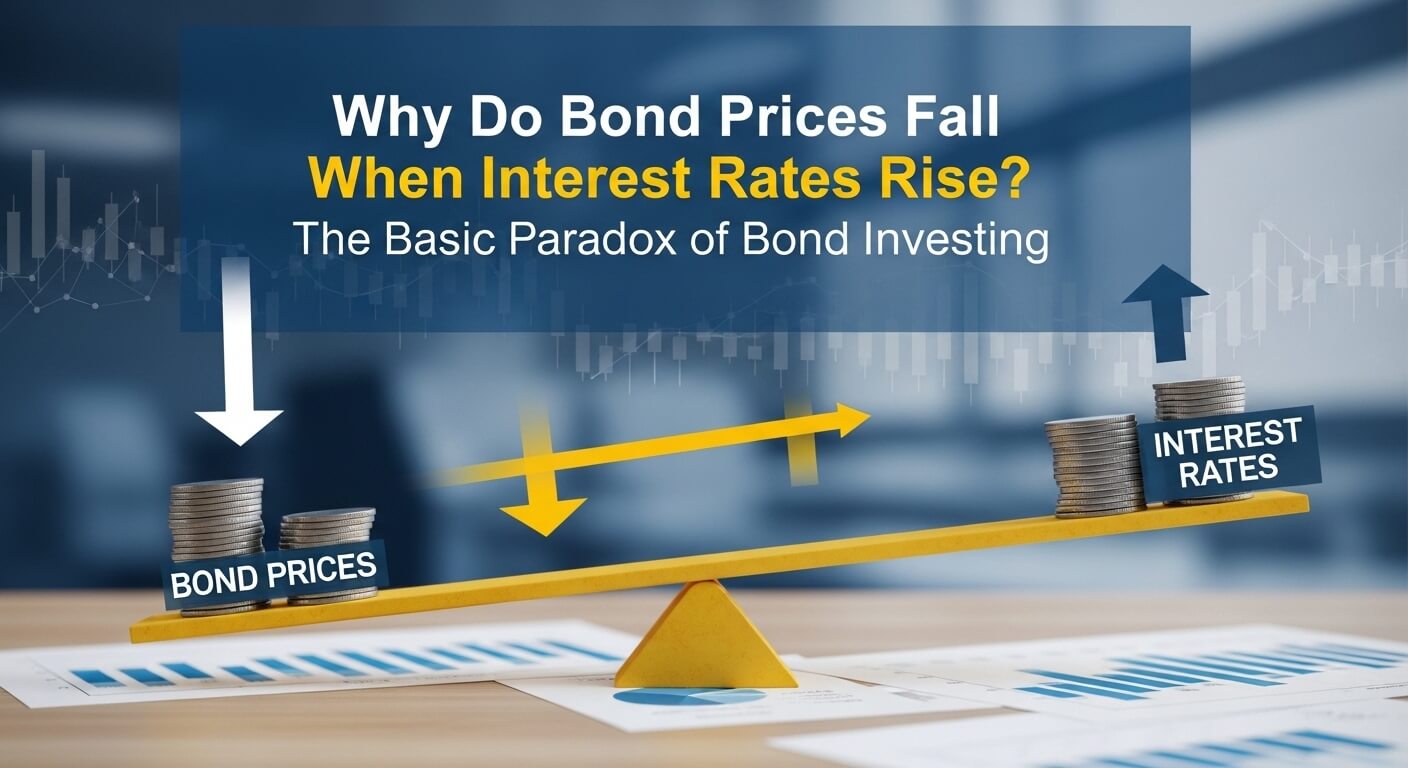 Why Do Bond Prices Fall
When Interest Rates Rise?
The Basic Paradox of Bond Investing

BOND PRICES

INTEREST RATES